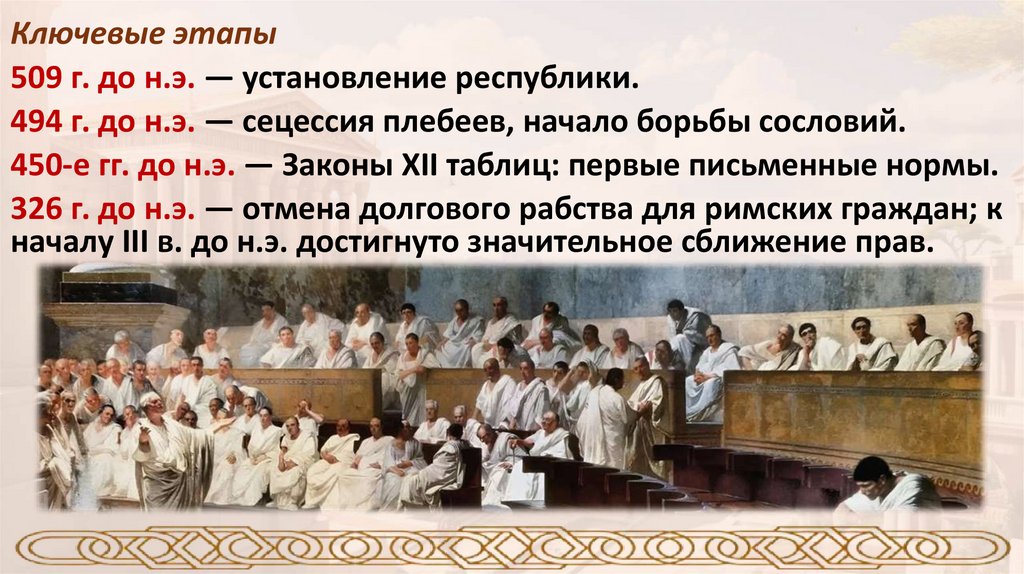 Ключевые этапы

509 г. до н.э. — установление республики.

494 г. до н.э. — сецессия плебеев, начало борьбы сословий.

450-е гг. до н.э. — Законы XII таблиц: первые письменные нормы.

326 г. до н.э. — отмена долгового рабства для римских граждан; к началу III в. до н.э. достигнуто значительное сближение прав.